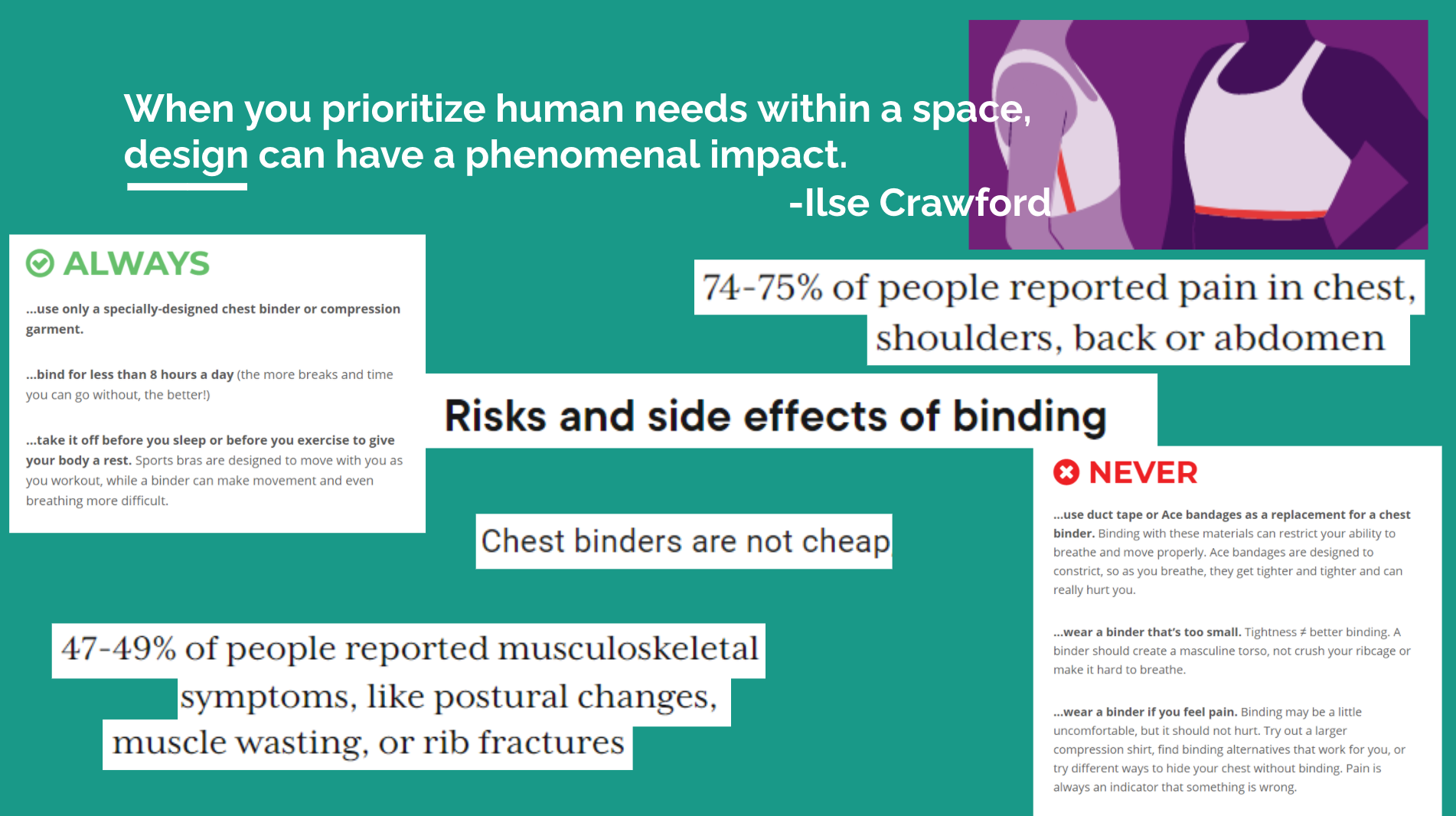 When you prioritize human needs within a space, design can have a phenomenal impact.
-Ilse Crawford

ALWAYS

...use only a specially-designed chest binder or compression garment.

...bind for less than 8 hours a day (the more breaks and time you can go without, the better!)

...take it off before you sleep or before you exercise to give your body a rest. Sports bras are designed to move with you as you workout, while a binder can make movement and even breathing more difficult.

74-75% of people reported pain in chest, shoulders, back or abdomen

Risks and side effects of binding

Chest binders are not cheap

47-49% of people reported musculoskeletal symptoms, like postural changes, muscle wasting, or rib fractures

NEVER

...use duct tape or Ace bandages as a replacement for a chest binder. Binding with these materials can restrict your ability to breathe and move properly. Ace bandages are designed to constrict, so as you breathe, they get tighter and tighter and can really hurt you.

...wear a binder that's too small. Tightness ≠ better binding. A binder should create a masculine torso, not crush your ribcage or make it hard to breathe.

...wear a binder if you feel pain. Binding may be a little uncomfortable, but it should not hurt. Try out a larger compression shirt, find binding alternatives that work for you, or try different ways to hide your chest without binding. Pain is always an indicator that something is wrong.